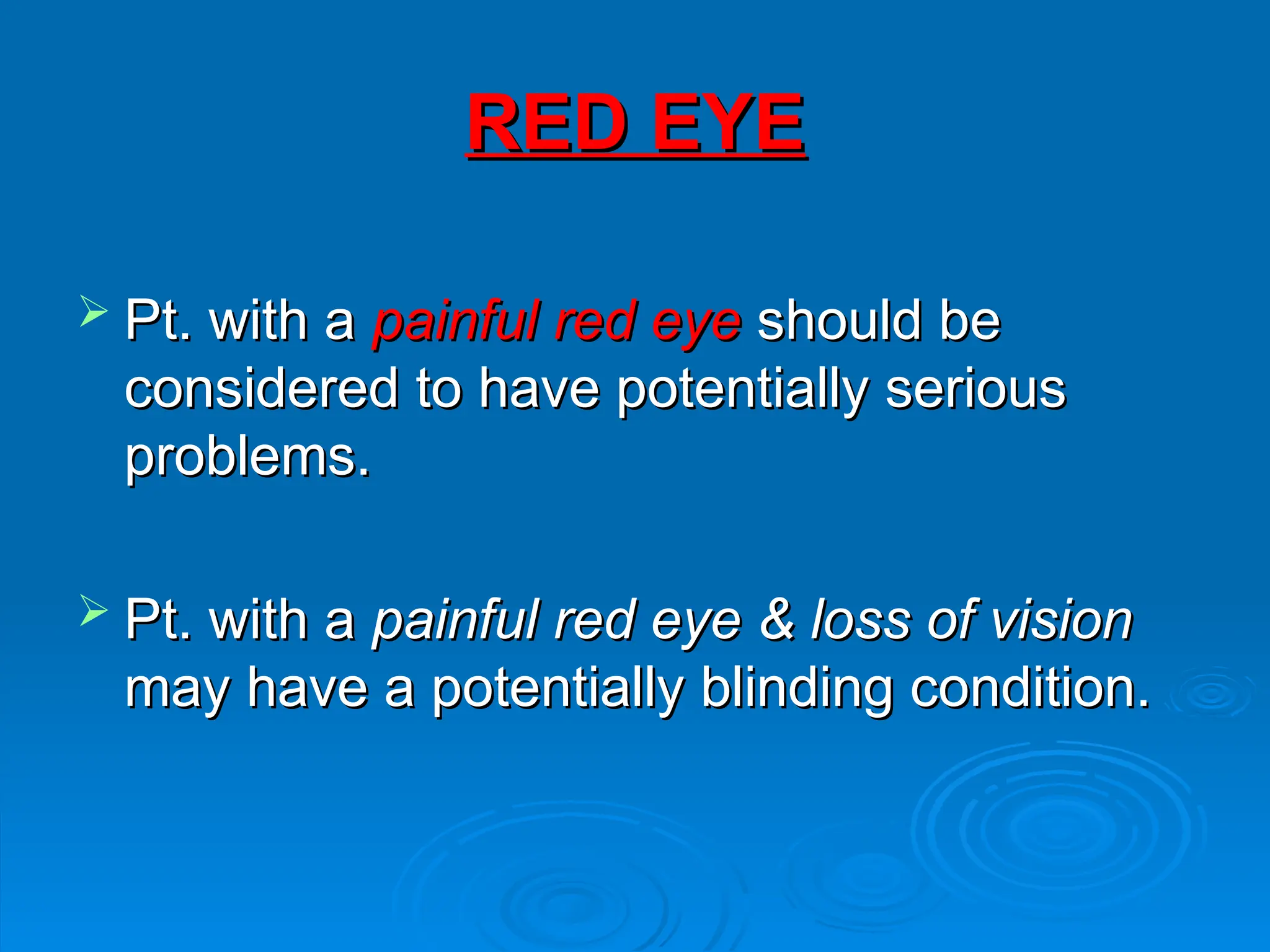 RED EYE

➢ Pt. with a painful red eye should be considered to have potentially serious problems.

➢ Pt. with a painful red eye & loss of vision may have a potentially blinding condition.